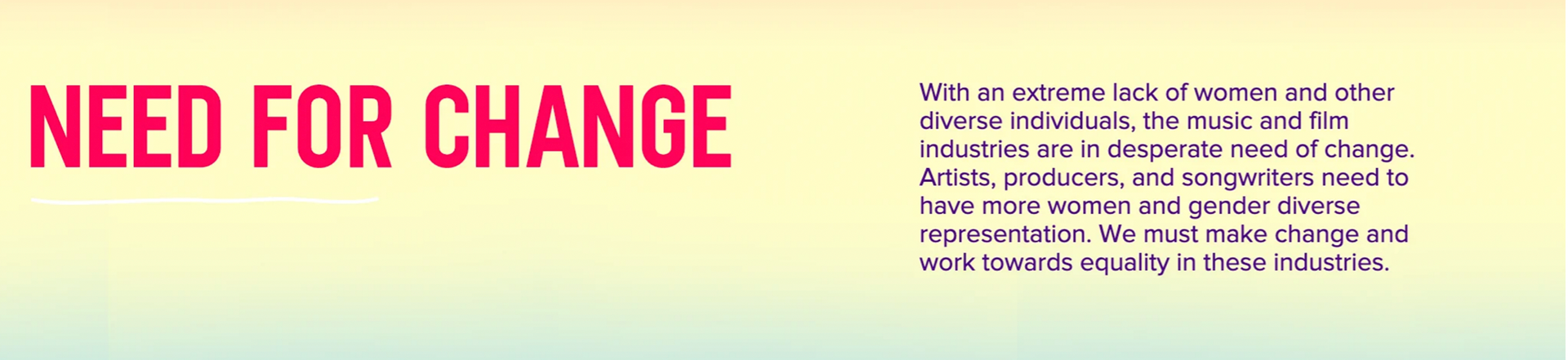 NEED FOR CHANGE

With an extreme lack of women and other diverse individuals, the music and film industries are in desperate need of change. Artists, producers, and songwriters need to have more women and gender diverse representation. We must make change and work towards equality in these industries.